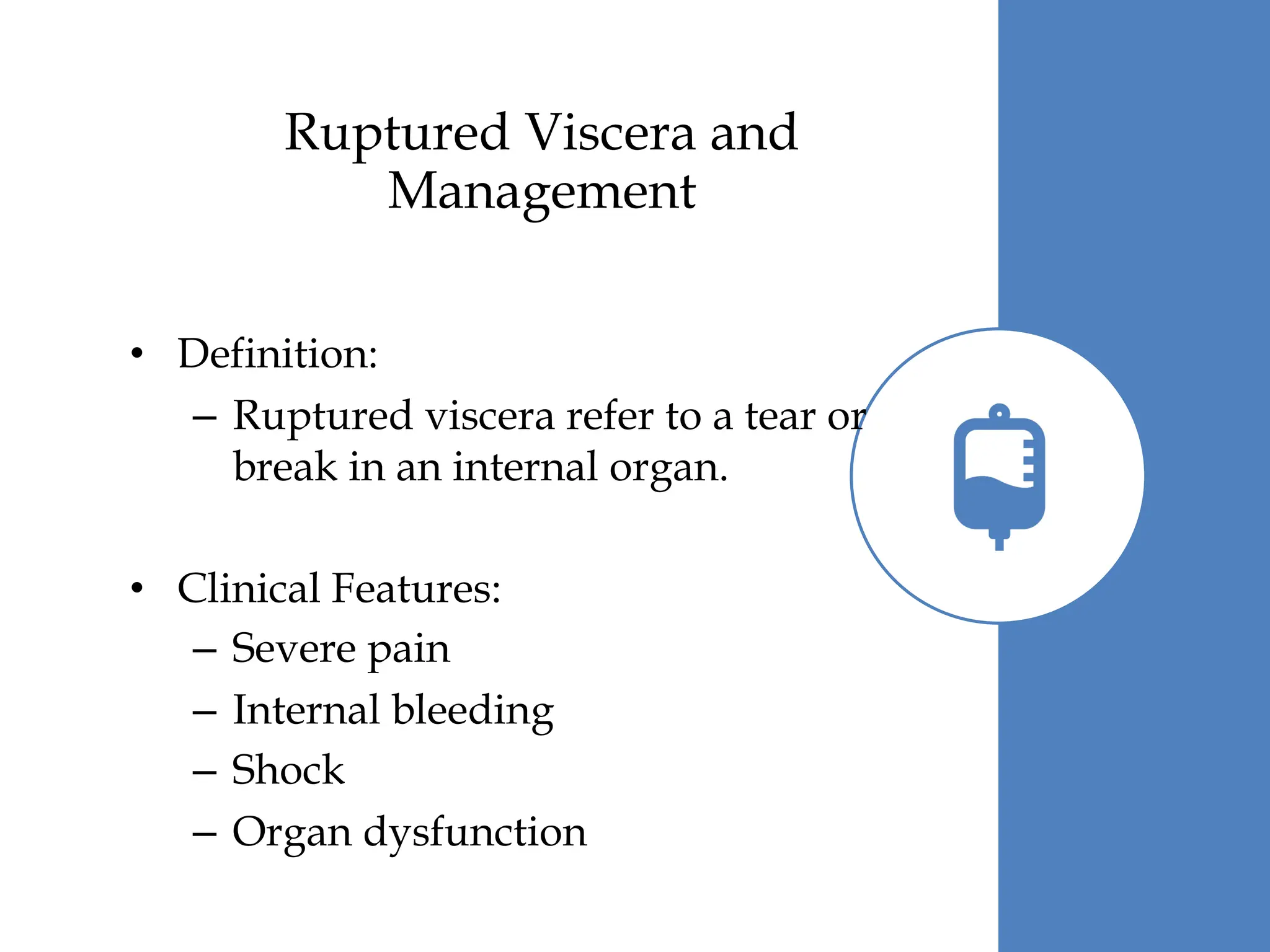 Ruptured Viscera and Management

• Definition:
  – Ruptured viscera refer to a tear or break in an internal organ.

• Clinical Features:
  – Severe pain
  – Internal bleeding
  – Shock
  – Organ dysfunction